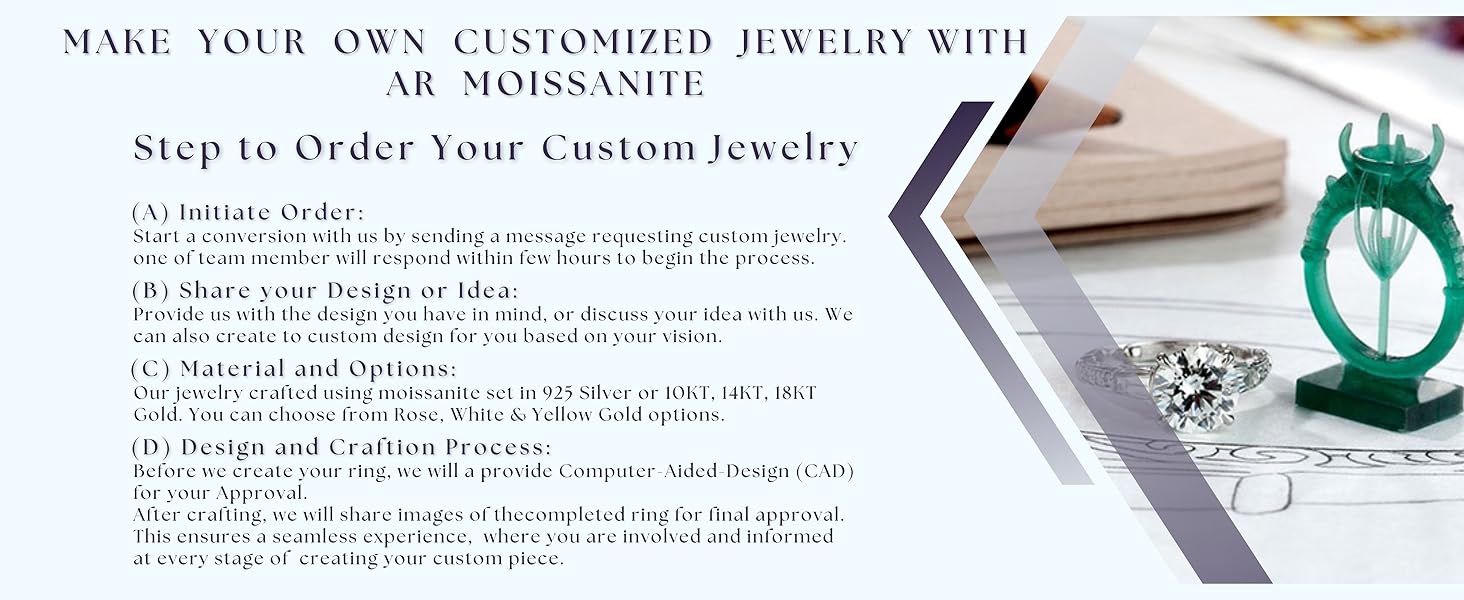 MAKE YOUR OWN CUSTOMIZED JEWELRY WITH AR MOISSANITE

Step to Order Your Custom Jewelry

(A) Initiate Order:
Start a conversion with us by sending a message requesting custom jewelry. one of team member will respond within few hours to begin the process.

(B) Share your Design or Idea:
Provide us with the design you have in mind, or discuss your idea with us. We can also create to custom design for you based on your vision.

(C) Material and Options:
Our jewelry crafted using moissanite set in 925 Silver or 10KT, 14KT, 18KT Gold. You can choose from Rose, White & Yellow Gold options.

(D) Design and Craftion Process:
Before we create your ring, we will a provide Computer-Aided-Design (CAD) for your Approval.
After crafting, we will share images of thecompleted ring for final approval. This ensures a seamless experience, where you are involved and informed at every stage of creating your custom piece.